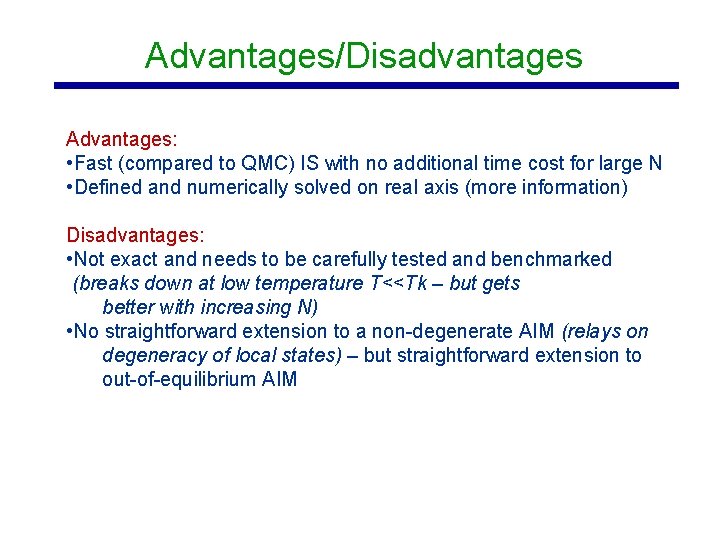 Advantages/Disadvantages

Advantages:
•Fast (compared to QMC) IS with no additional time cost for large N
•Defined and numerically solved on real axis (more information)

Disadvantages:
•Not exact and needs to be carefully tested and benchmarked (breaks down at low temperature T<<Tk – but gets better with increasing N)
•No straightforward extension to a non-degenerate AIM (relays on degeneracy of local states) – but straightforward extension to out-of-equilibrium AIM